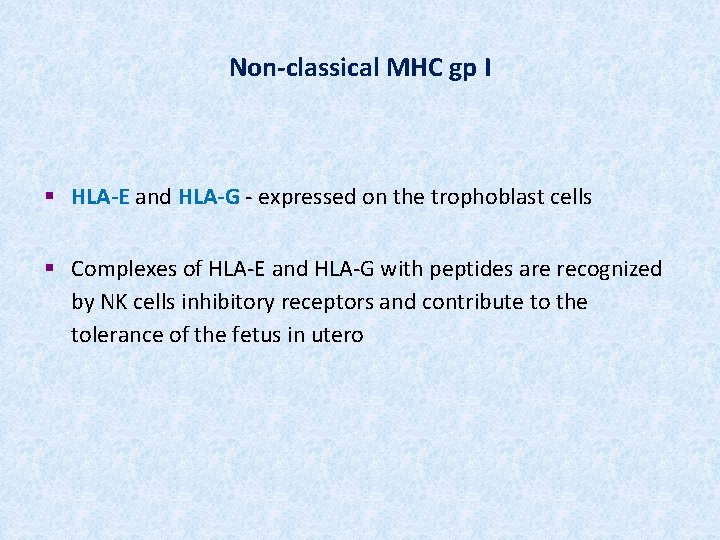 Non-classical MHC gp I

▪ HLA-E and HLA-G - expressed on the trophoblast cells

▪ Complexes of HLA-E and HLA-G with peptides are recognized by NK cells inhibitory receptors and contribute to the tolerance of the fetus in utero